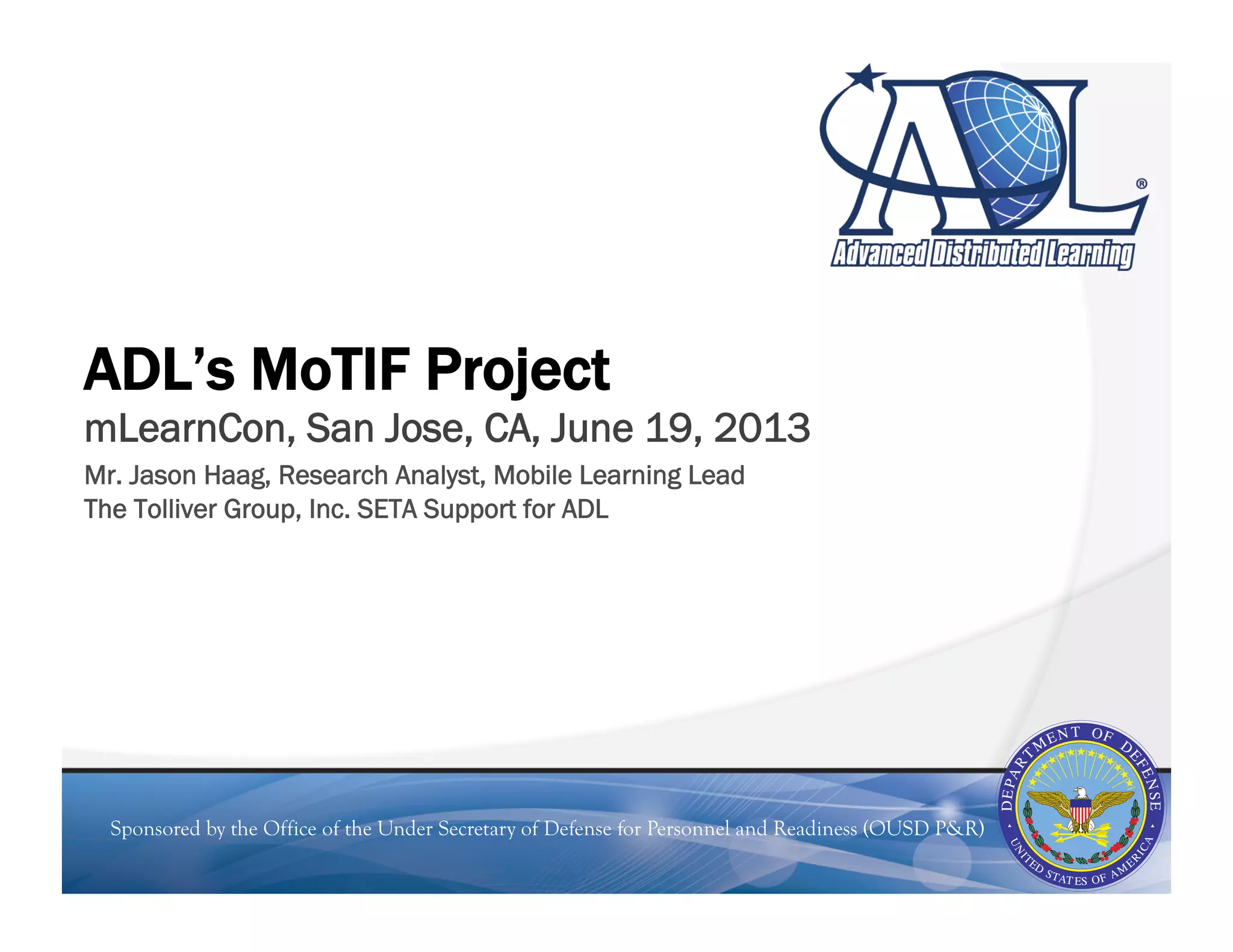 ADL®
Advanced Distributed Learning

ADL's MoTIF Project
mLearnCon, San Jose, CA, June 19, 2013
Mr. Jason Haag, Research Analyst, Mobile Learning Lead
The Tolliver Group, Inc. SETA Support for ADL

Sponsored by the Office of the Under Secretary of Defense for Personnel and Readiness (OUSD P&R)

DEPARTMENT OF DEFENSE
UNITED STATES OF AMERICA